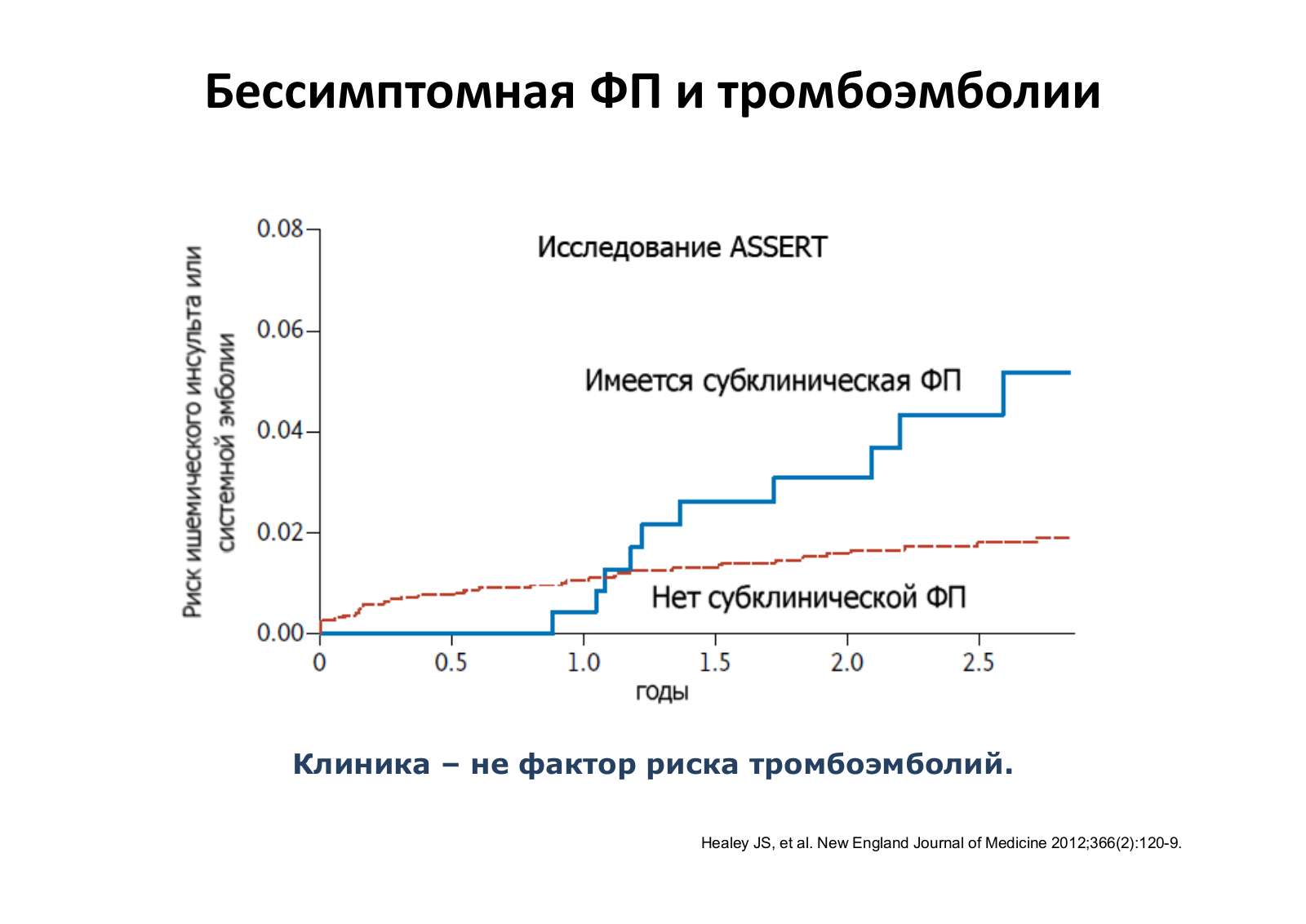 Бессимптомная ФП и тромбоэмболии

Риск ишемического инсульта или системной эмболии

0.08
0.06
0.04
0.02
0.00

Исследование ASSERT

Имеется субклиническая ФП

Нет субклинической ФП

0
0.5
1.0
1.5
2.0
2.5

годы

Клиника – не фактор риска тромбоэмболий.

Healey JS, et al. New England Journal of Medicine 2012;366(2):120-9.